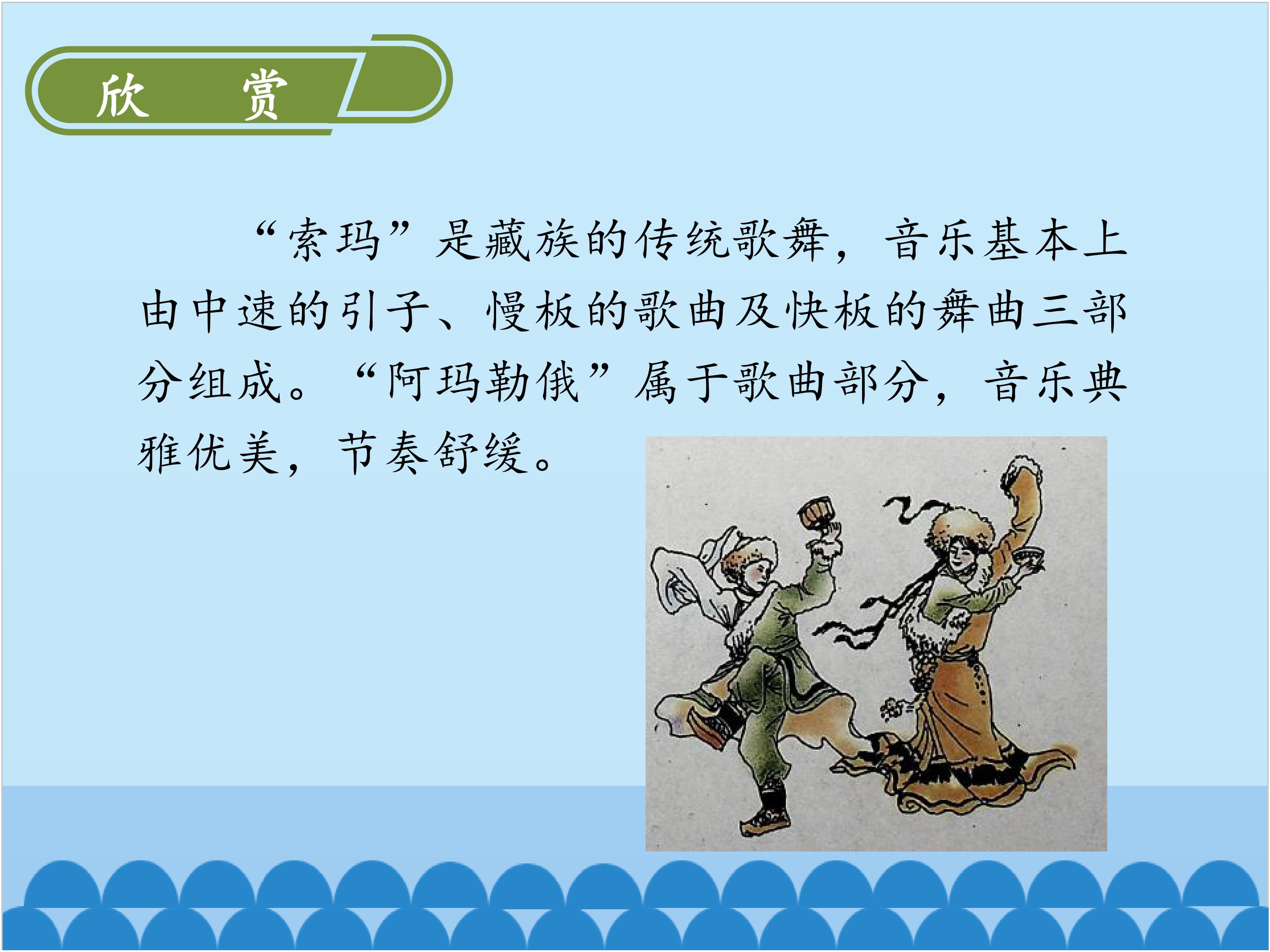 欣 赏

“索玛”是藏族的传统歌舞，音乐基本上由中速的引子、慢板的歌曲及快板的舞曲三部分组成。“阿玛勒俄”属于歌曲部分，音乐典雅优美，节奏舒缓。